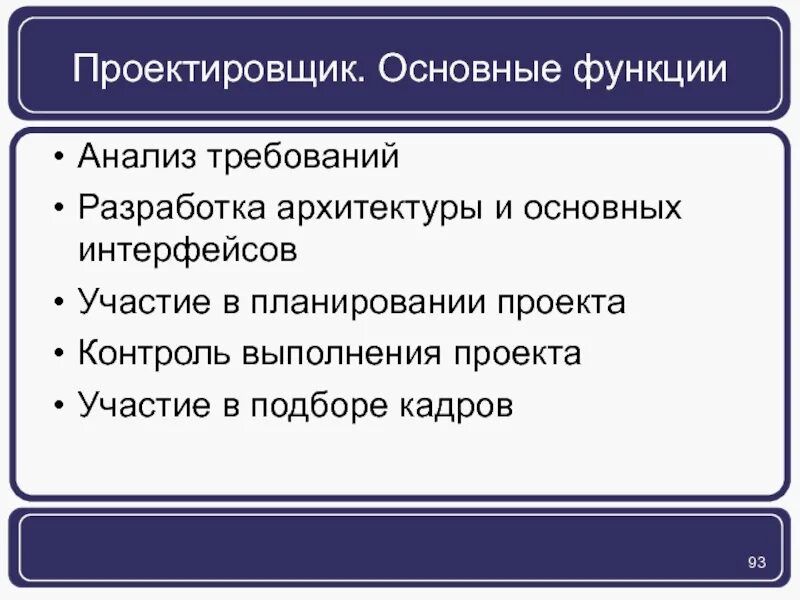 Проектировщик. Основные функции

• Анализ требований
• Разработка архитектуры и основных интерфейсов
• Участие в планировании проекта
• Контроль выполнения проекта
• Участие в подборе кадров

93